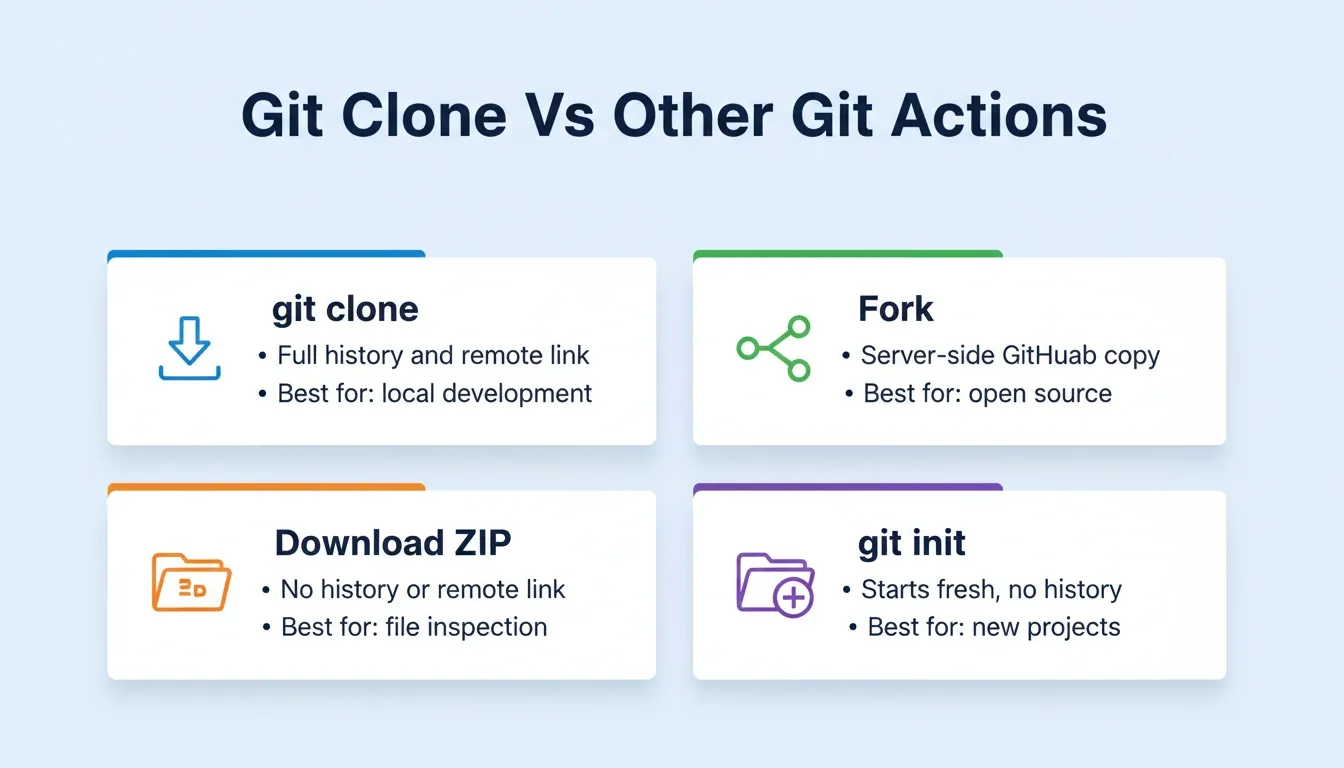 Git Clone Vs Other Git Actions

git clone
• Full history and remote link
• Best for: local development

Fork
• Server-side GitHuab copy
• Best for: open source

Download ZIP
• No history or remote link
• Best for: file inspection

git init
• Starts fresh, no history
• Best for: new projects